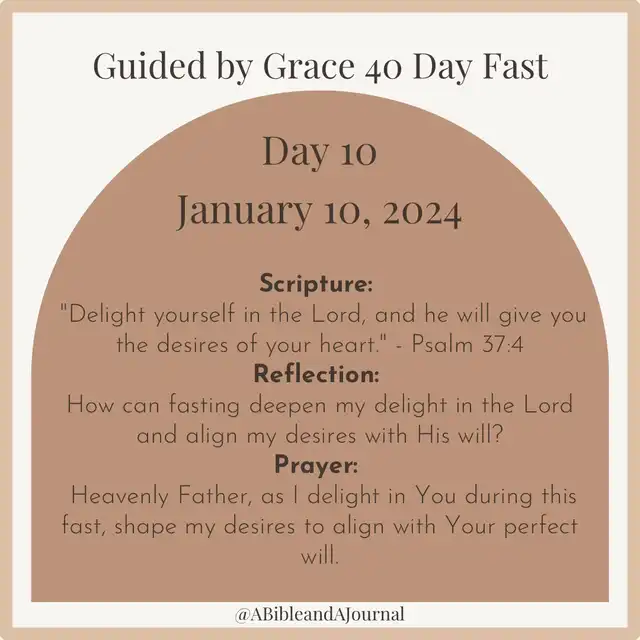 Guided by Grace 40 Day Fast

Day 10
January 10, 2024

Scripture:
"Delight yourself in the Lord, and he will give you the desires of your heart." - Psalm 37:4

Reflection:
How can fasting deepen my delight in the Lord and align my desires with His will?

Prayer:
Heavenly Father, as I delight in You during this fast, shape my desires to align with Your perfect will.

@ABibleandAJournal